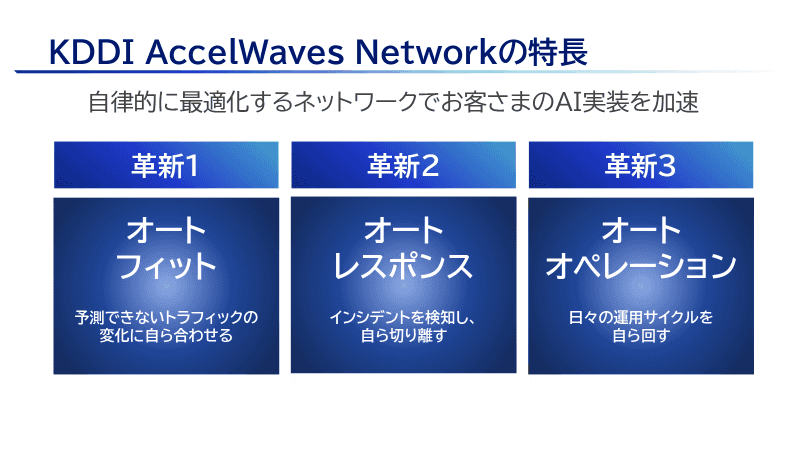 KDDI AccelWaves Networkの特長

自律的に最適化するネットワークでお客さまのAI実装を加速

革新1

オート
フィット

予測できないトラフィックの変化に自ら合わせる

革新2

オート
レスポンス

インシデントを検知し、自ら切り離す

革新3

オート
オペレーション

日々の運用サイクルを自ら回す